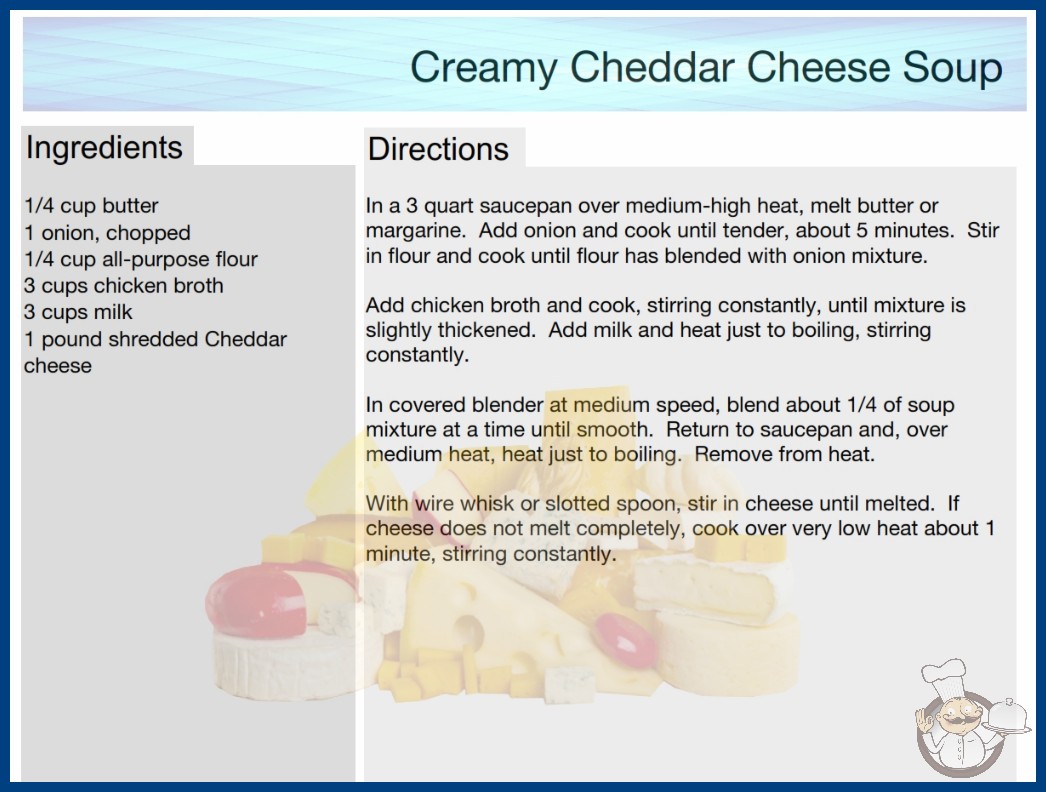 Creamy Cheddar Cheese Soup

Ingredients

1/4 cup butter
1 onion, chopped
1/4 cup all-purpose flour
3 cups chicken broth
3 cups milk
1 pound shredded Cheddar cheese

Directions

In a 3 quart saucepan over medium-high heat, melt butter or margarine. Add onion and cook until tender, about 5 minutes. Stir in flour and cook until flour has blended with onion mixture.

Add chicken broth and cook, stirring constantly, until mixture is slightly thickened. Add milk and heat just to boiling, stirring constantly.

In covered blender at medium speed, blend about 1/4 of soup mixture at a time until smooth. Return to saucepan and, over medium heat, heat just to boiling. Remove from heat.

With wire whisk or slotted spoon, stir in cheese until melted. If cheese does not melt completely, cook over very low heat about 1 minute, stirring constantly.